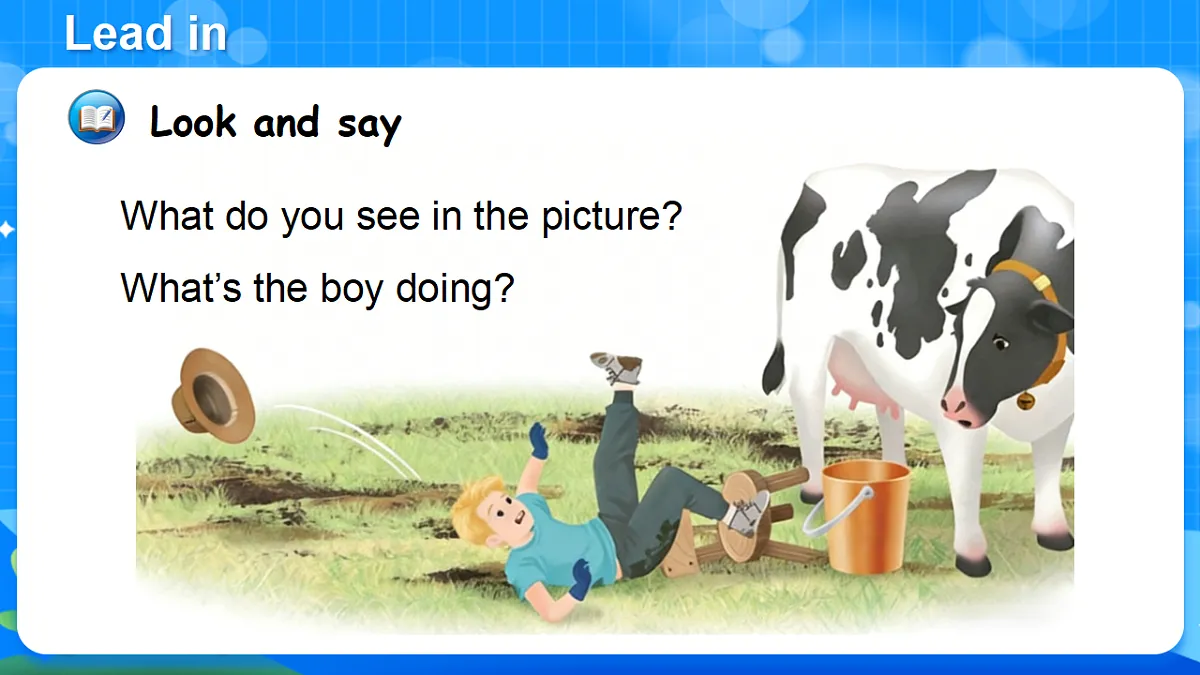 Lead in

Look and say

What do you see in the picture?

What’s the boy doing?